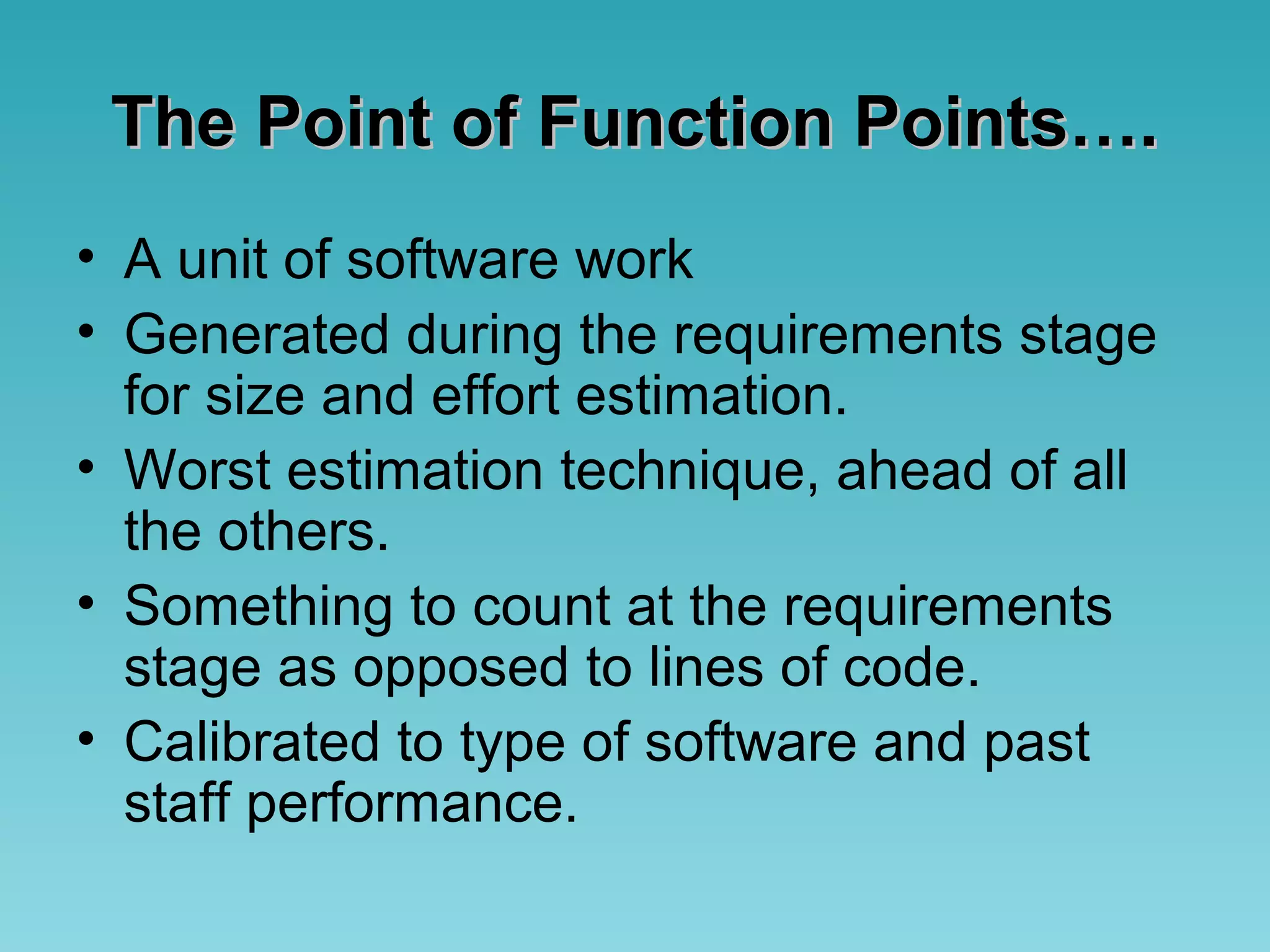 The Point of Function Points….

• A unit of software work
• Generated during the requirements stage for size and effort estimation.
• Worst estimation technique, ahead of all the others.
• Something to count at the requirements stage as opposed to lines of code.
• Calibrated to type of software and past staff performance.